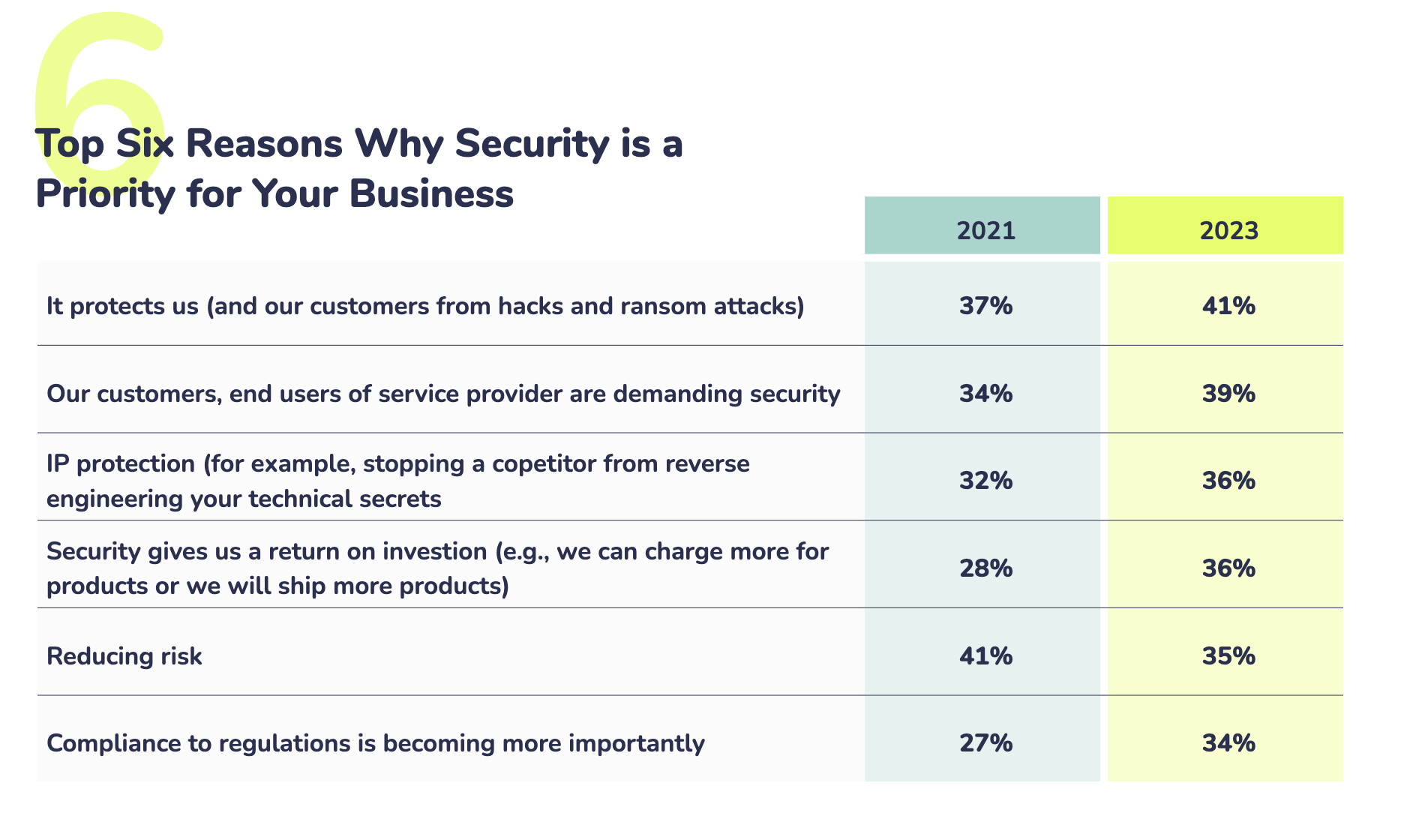 6

Top Six Reasons Why Security is a Priority for Your Business

| | 2021 | 2023 |
|---|---|---|
| It protects us (and our customers from hacks and ransom attacks) | 37% | 41% |
| Our customers, end users of service provider are demanding security | 34% | 39% |
| IP protection (for example, stopping a copetitor from reverse engineering your technical secrets | 32% | 36% |
| Security gives us a return on investion (e.g., we can charge more for products or we will ship more products) | 28% | 36% |
| Reducing risk | 41% | 35% |
| Compliance to regulations is becoming more importantly | 27% | 34% |